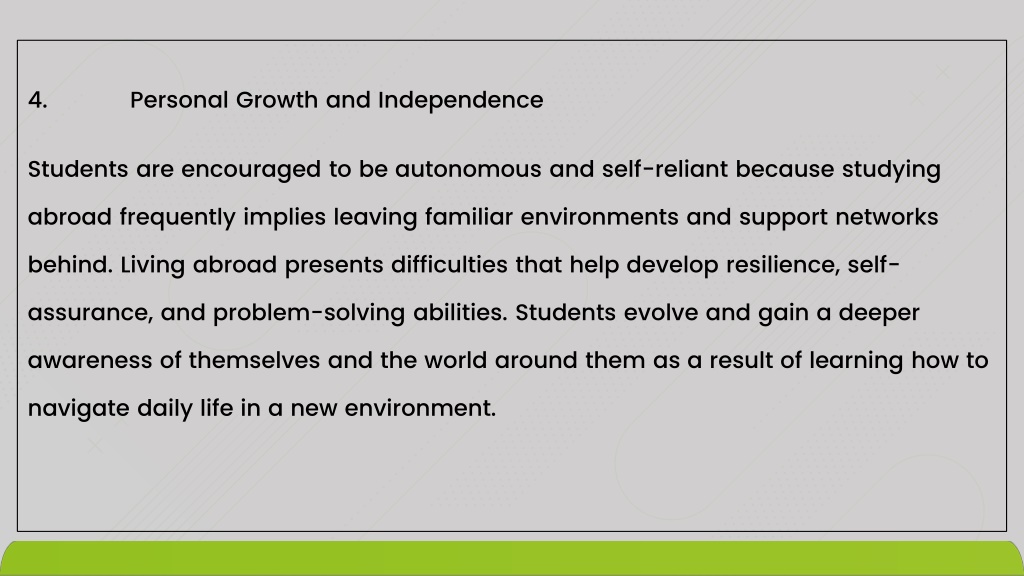 4. Personal Growth and Independence

Students are encouraged to be autonomous and self-reliant because studying abroad frequently implies leaving familiar environments and support networks behind. Living abroad presents difficulties that help develop resilience, self-assurance, and problem-solving abilities. Students evolve and gain a deeper awareness of themselves and the world around them as a result of learning how to navigate daily life in a new environment.